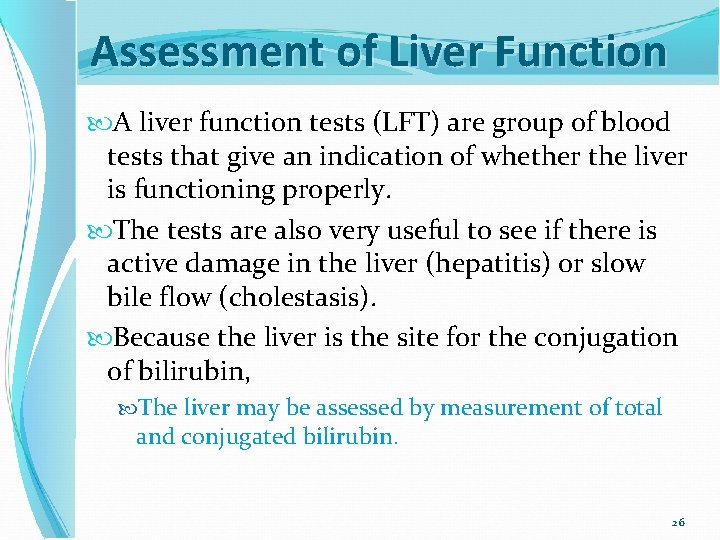 Assessment of Liver Function

A liver function tests (LFT) are group of blood tests that give an indication of whether the liver is functioning properly.

The tests are also very useful to see if there is active damage in the liver (hepatitis) or slow bile flow (cholestasis).

Because the liver is the site for the conjugation of bilirubin,

The liver may be assessed by measurement of total and conjugated bilirubin.

26